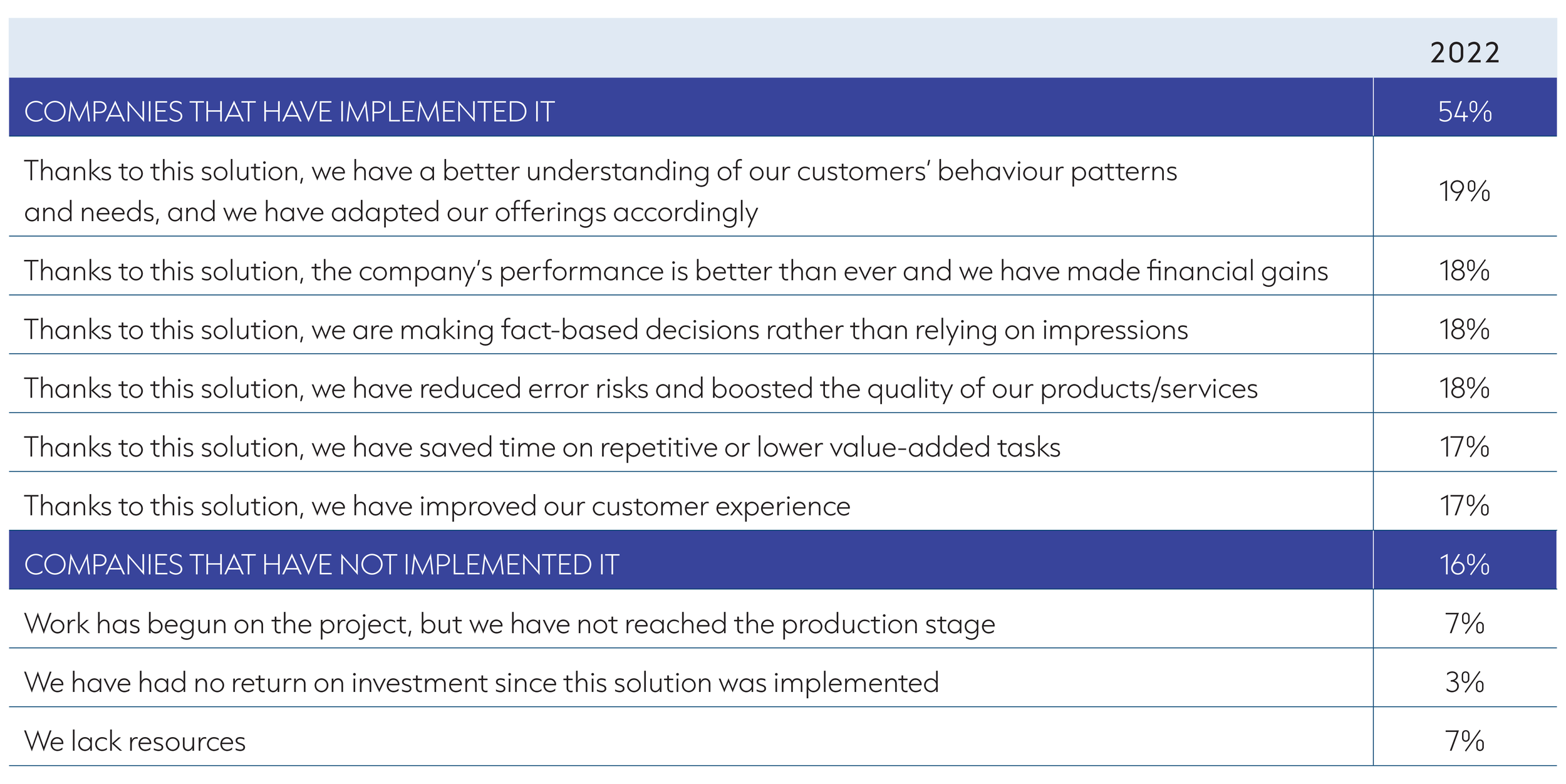 | | 2022 |
|---|---|
| COMPANIES THAT HAVE IMPLEMENTED IT | 54% |
| Thanks to this solution, we have a better understanding of our customers' behaviour patterns and needs, and we have adapted our offerings accordingly | 19% |
| Thanks to this solution, the company's performance is better than ever and we have made financial gains | 18% |
| Thanks to this solution, we are making fact-based decisions rather than relying on impressions | 18% |
| Thanks to this solution, we have reduced error risks and boosted the quality of our products/services | 18% |
| Thanks to this solution, we have saved time on repetitive or lower value-added tasks | 17% |
| Thanks to this solution, we have improved our customer experience | 17% |
| COMPANIES THAT HAVE NOT IMPLEMENTED IT | 16% |
| Work has begun on the project, but we have not reached the production stage | 7% |
| We have had no return on investment since this solution was implemented | 3% |
| We lack resources | 7% |